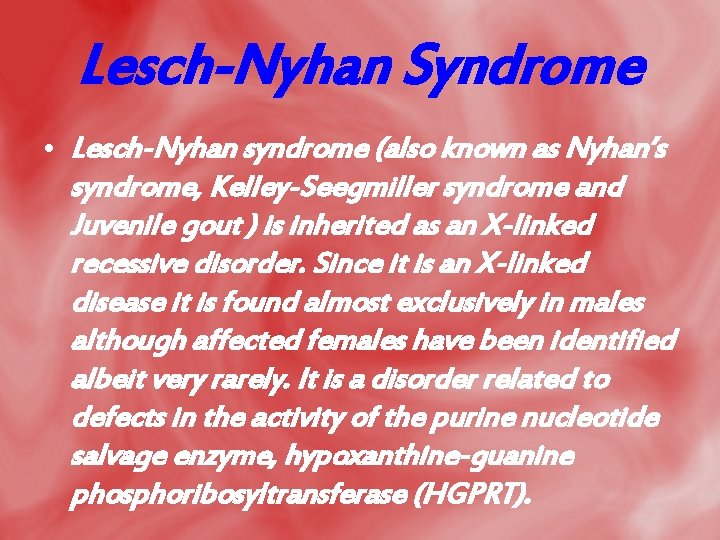 Lesch-Nyhan Syndrome

• Lesch-Nyhan syndrome (also known as Nyhan's syndrome, Kelley-Seegmiller syndrome and Juvenile gout ) is inherited as an X-linked recessive disorder. Since it is an X-linked disease it is found almost exclusively in males although affected females have been identified albeit very rarely. It is a disorder related to defects in the activity of the purine nucleotide salvage enzyme, hypoxanthine-guanine phosphoribosyltransferase (HGPRT).